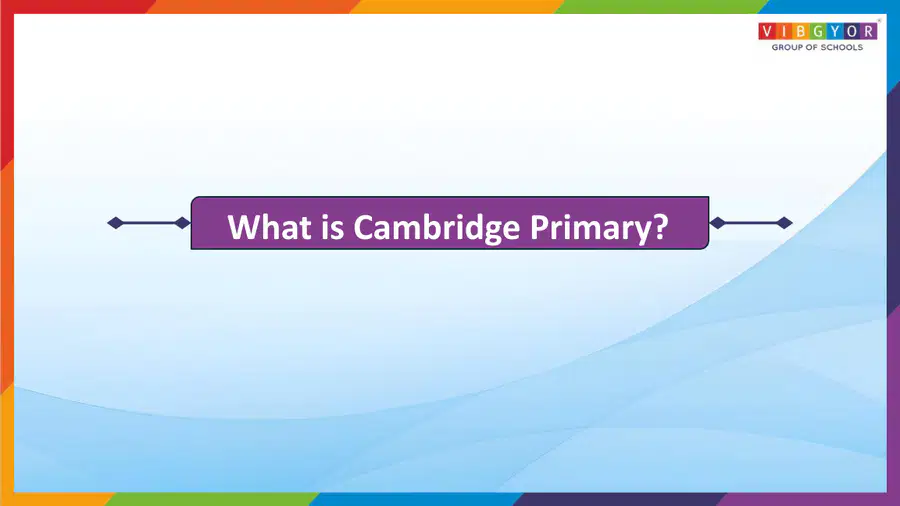 VIBGYOR
GROUP OF SCHOOLS

What is Cambridge Primary?